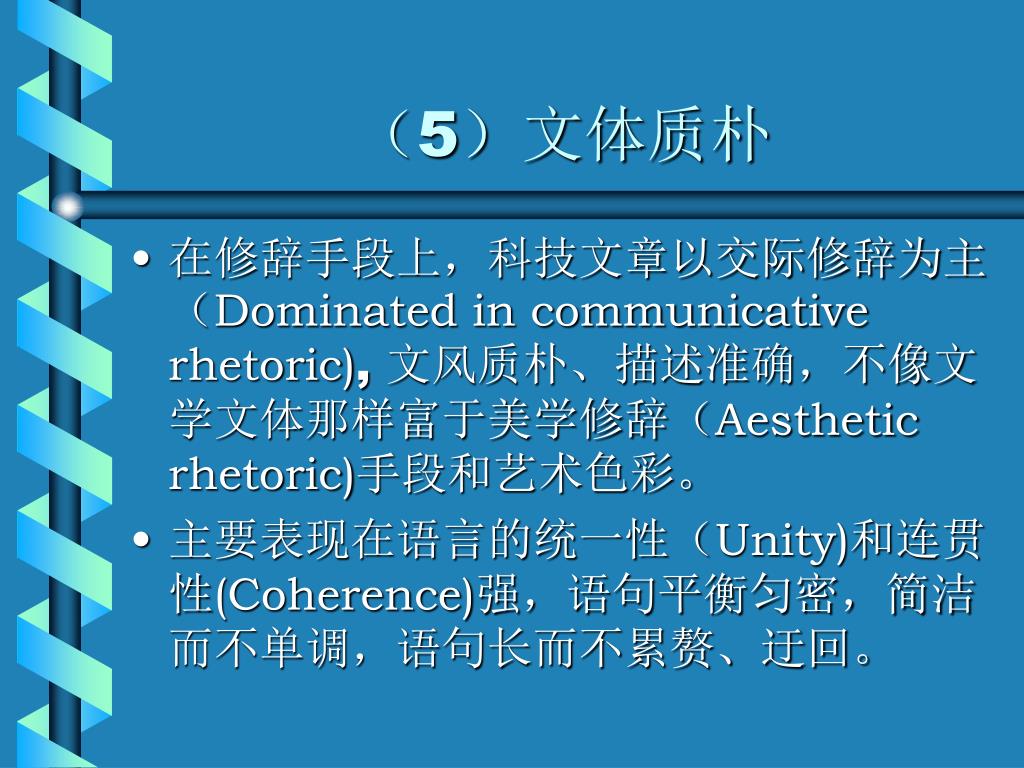 （5）文体质朴

• 在修辞手段上，科技文章以交际修辞为主（Dominated in communicative rhetoric), 文风质朴、描述准确，不像文学文体那样富于美学修辞（Aesthetic rhetoric)手段和艺术色彩。

• 主要表现在语言的统一性（Unity)和连贯性(Coherence)强，语句平衡匀密，简洁而不单调，语句长而不累赘、迂回。